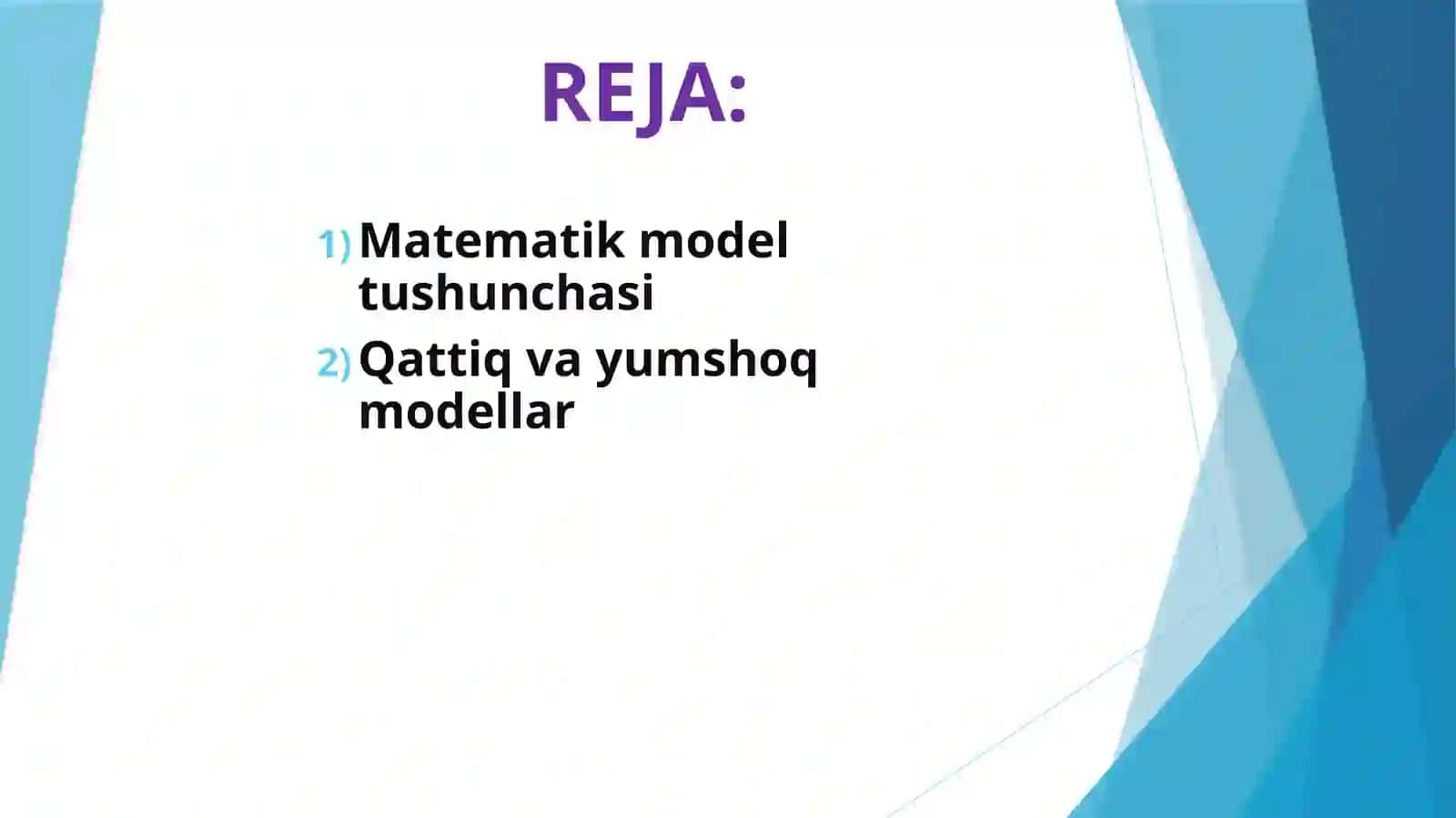 REJA:

1) Matematik model tushunchasi
2) Qattiq va yumshoq modellar